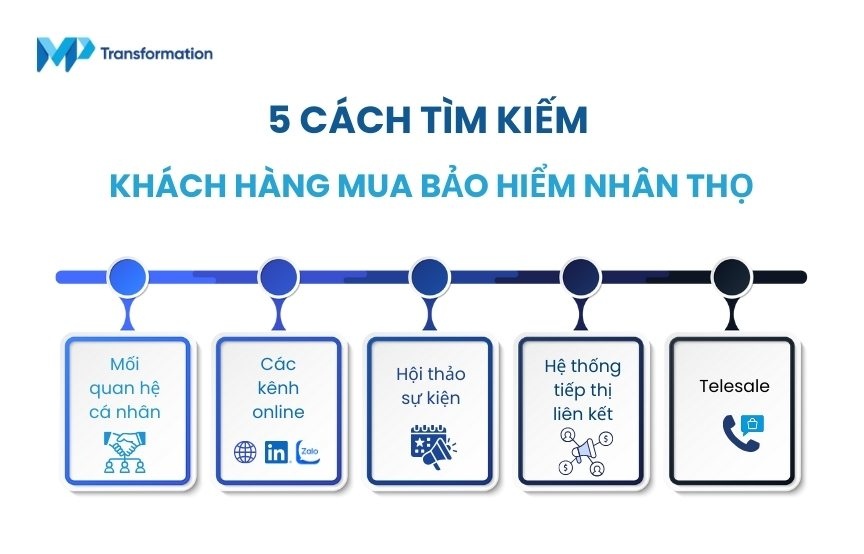 MP Transformation

5 CÁCH TÌM KIẾM

KHÁCH HÀNG MUA BẢO HIỂM NHÂN THỌ

Mối quan hệ cá nhân

Các kênh online

in Zalo

Hội thảo sự kiện

Hệ thống tiếp thị liên kết

Telesale